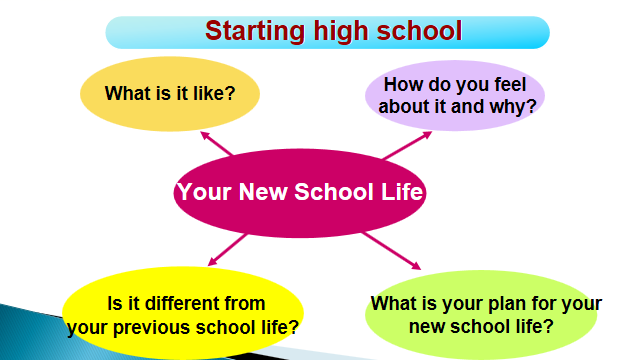 Starting high school

What is it like?

How do you feel about it and why?

Your New School Life

Is it different from your previous school life?

What is your plan for your new school life?